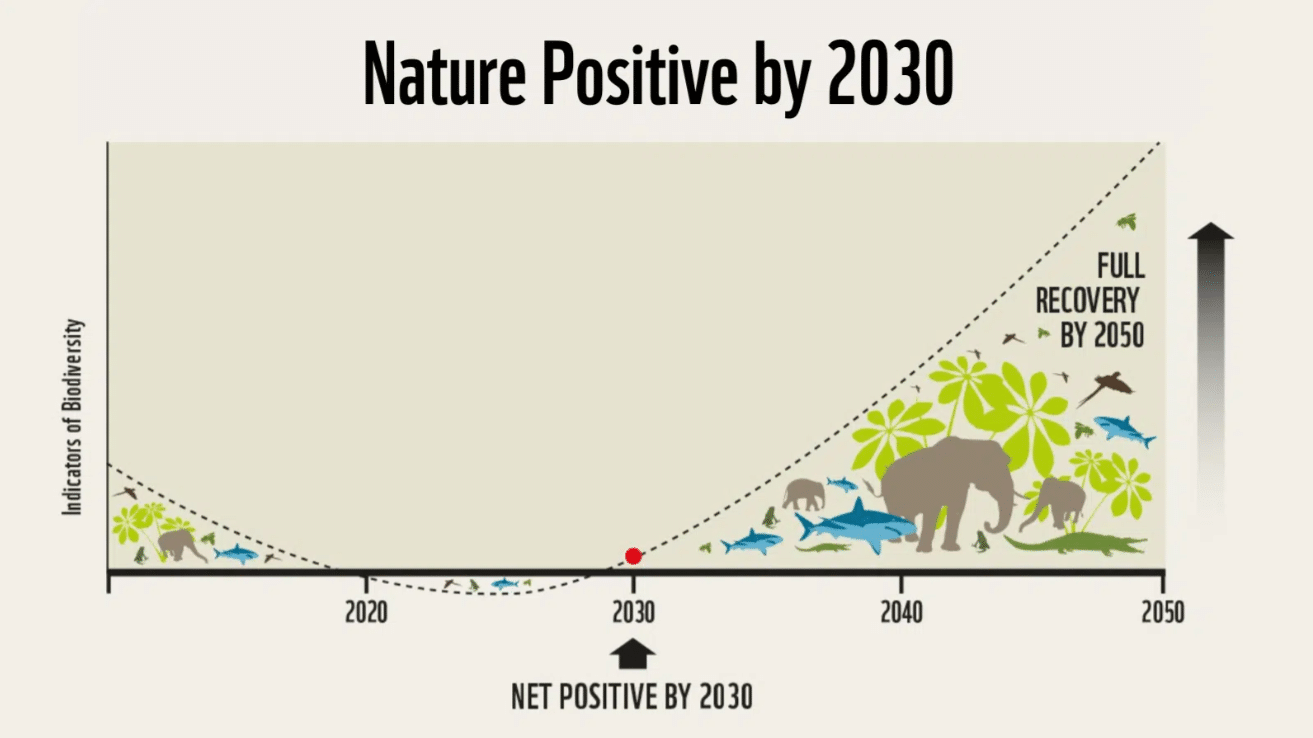 Nature Positive by 2030

Indicators of Biodiversity

FULL RECOVERY BY 2050

2020
2030
2040
2050

NET POSITIVE BY 2030